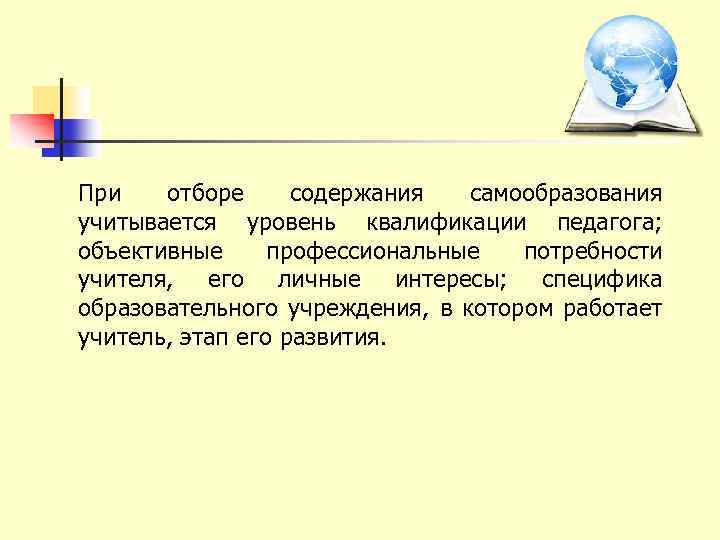 При отборе содержания самообразования учитывается уровень квалификации педагога; объективные профессиональные потребности учителя, его личные интересы; специфика образовательного учреждения, в котором работает учитель, этап его развития.